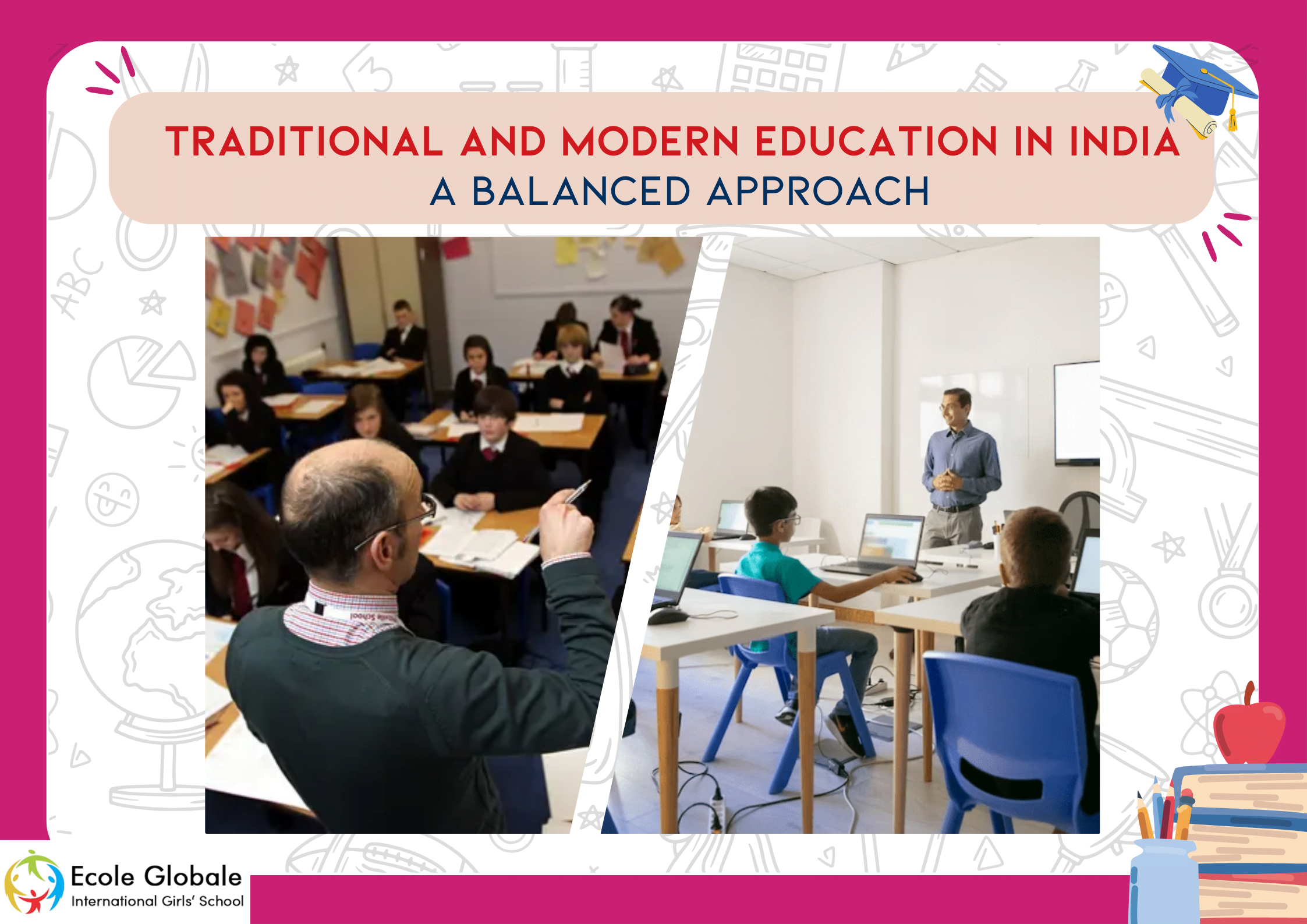 TRADITIONAL AND MODERN EDUCATION IN INDIA
A BALANCED APPROACH

ABC

Ecole Globale
International Girls' School